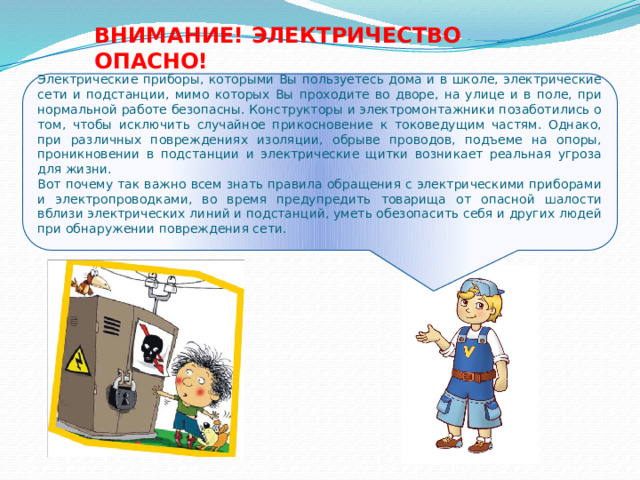 ВНИМАНИЕ! ЭЛЕКТРИЧЕСТВО ОПАСНО!

Электрические приборы, которыми Вы пользуетесь дома и в школе, электрические сети и подстанции, мимо которых Вы проходите во дворе, на улице и в поле, при нормальной работе безопасны. Конструкторы и электромонтажники позаботились о том, чтобы исключить случайное прикосновение к токоведущим частям. Однако, при различных повреждениях изоляции, обрыве проводов, подъеме на опоры, проникновении в подстанции и электрические щитки возникает реальная угроза для жизни.
Вот почему так важно всем знать правила обращения с электрическими приборами и электропроводками, во время предупредить товарища от опасной шалости вблизи электрических линий и подстанций, уметь обезопасить себя и других людей при обнаружении повреждения сети.

V